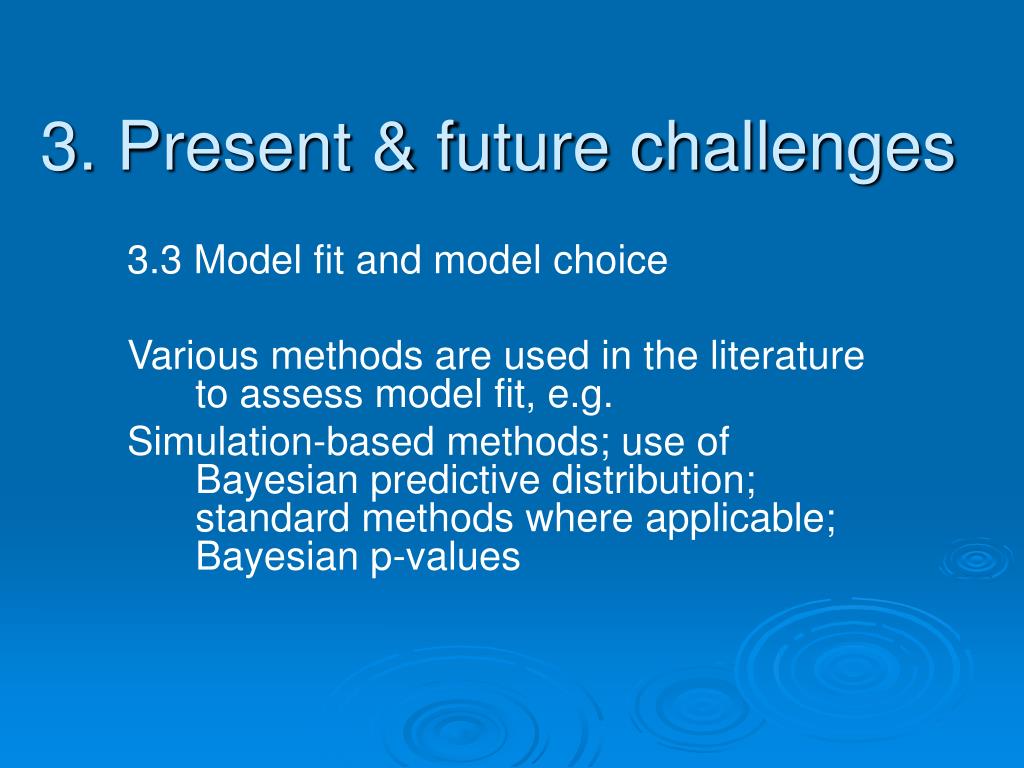 3. Present & future challenges

3.3 Model fit and model choice

Various methods are used in the literature to assess model fit, e.g.

Simulation-based methods; use of Bayesian predictive distribution; standard methods where applicable; Bayesian p-values